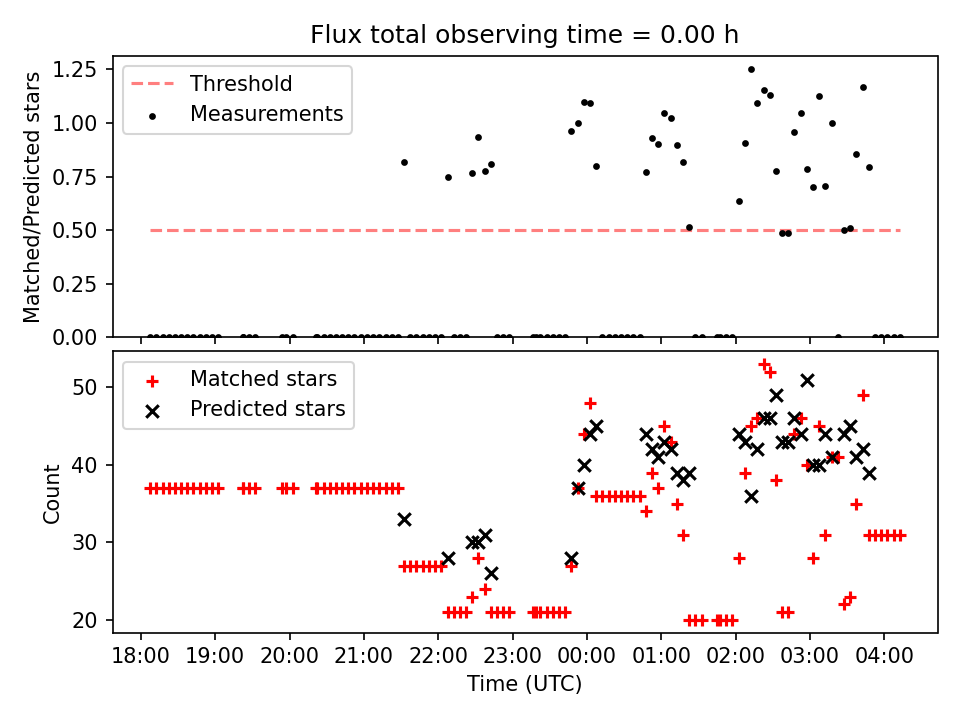 Flux total observing time = 0.00 h

Threshold
Measurements

Matched/Predicted stars

1.25
1.00
0.75
0.50
0.25
0.00

Matched stars
Predicted stars

Count

50
40
30
20

18:00
19:00
20:00
21:00
22:00
23:00
00:00
01:00
02:00
03:00
04:00

Time (UTC)